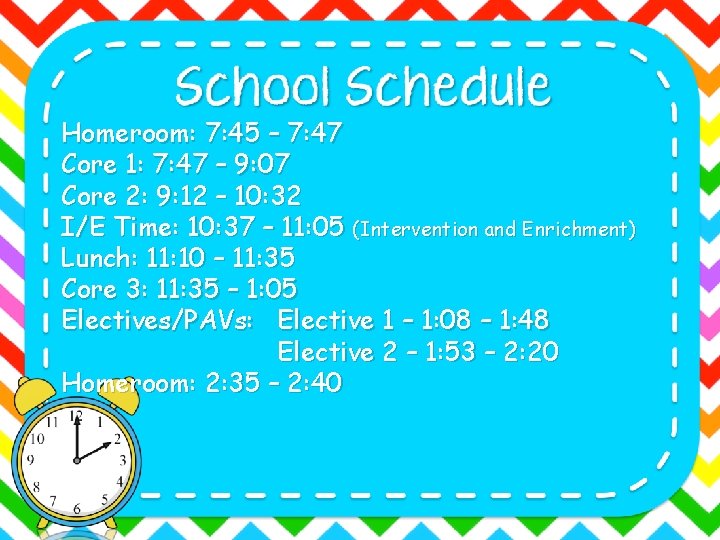 School Schedule

Homeroom: 7:45 – 7:47
Core 1: 7:47 – 9:07
Core 2: 9:12 – 10:32
I/E Time: 10:37 – 11:05 (Intervention and Enrichment)
Lunch: 11:10 – 11:35
Core 3: 11:35 – 1:05
Electives/PAVs: Elective 1 – 1:08 – 1:48
Elective 2 – 1:53 – 2:20
Homeroom: 2:35 – 2:40

12 1 2 3 4 5 6 7 8 9 10 11